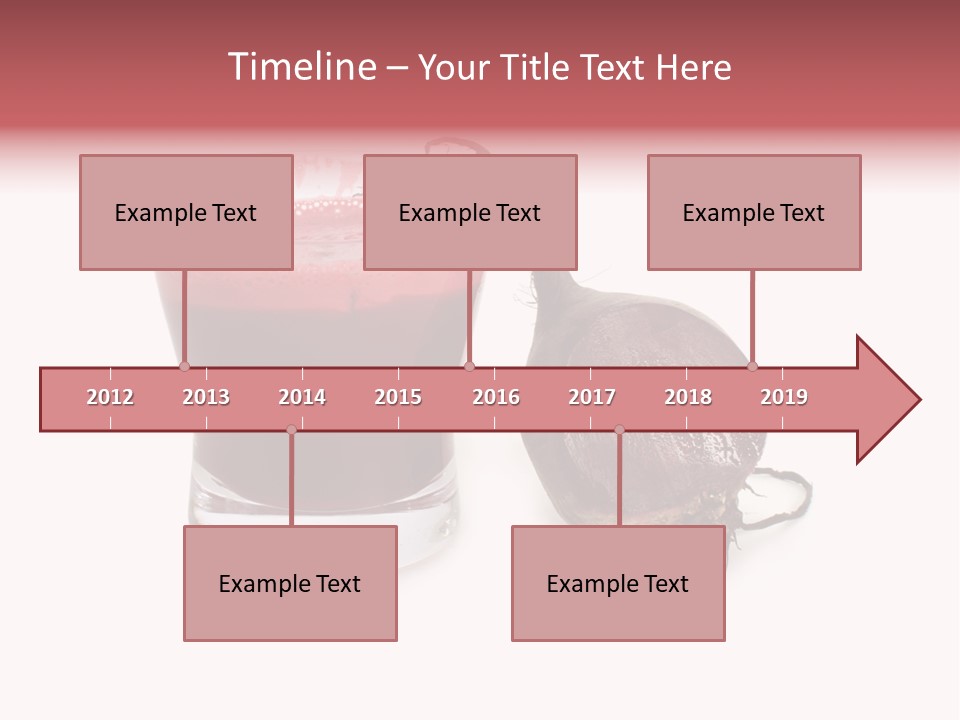 Timeline – Your Title Text Here

Example Text

Example Text

Example Text

2012 2013 2014 2015 2016 2017 2018 2019

Example Text

Example Text